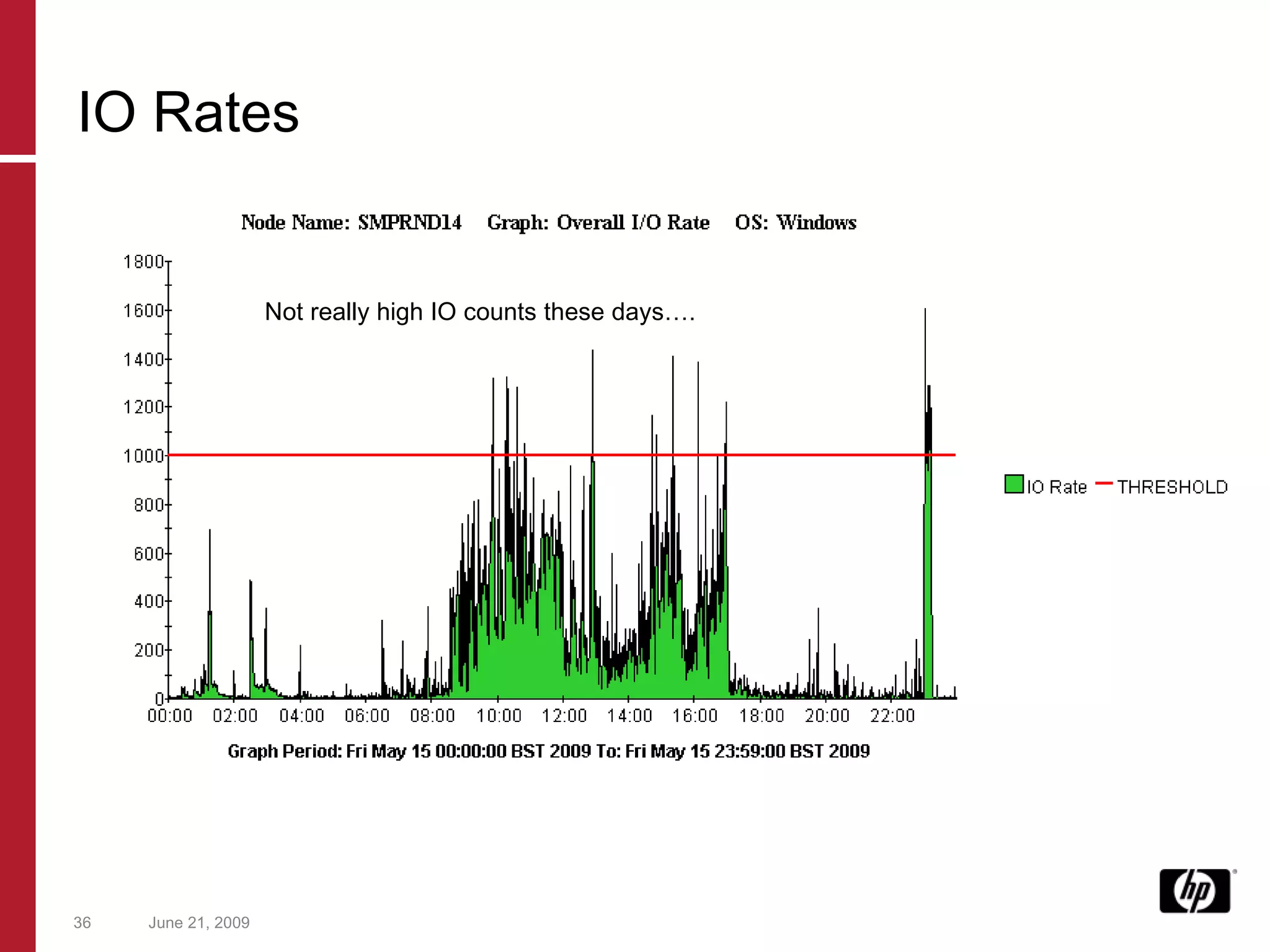 IO Rates

Node Name: SMPRND14   Graph: Overall I/O Rate   OS: Windows

Not really high IO counts these days….

1800
1600
1400
1200
1000
800
600
400
200
0

00:00 02:00 04:00 06:00 08:00 10:00 12:00 14:00 16:00 18:00 20:00 22:00

IO Rate THRESHOLD

Graph Period: Fri May 15 00:00:00 BST 2009 To: Fri May 15 23:59:00 BST 2009

36 June 21, 2009

hp